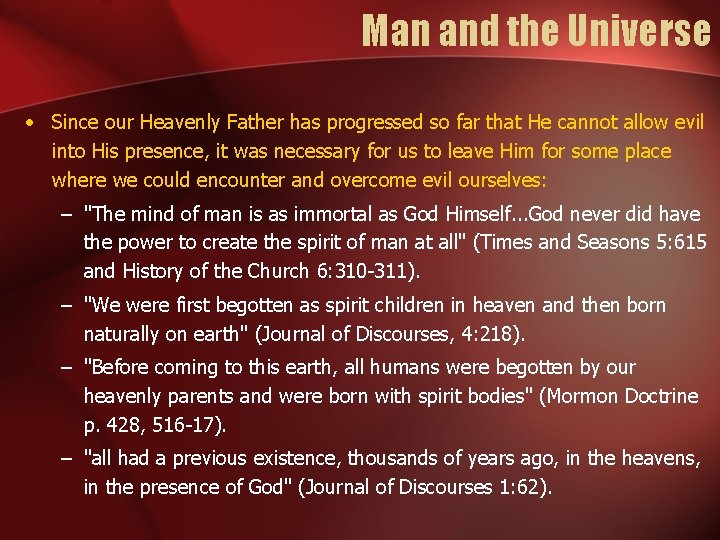 Man and the Universe

• Since our Heavenly Father has progressed so far that He cannot allow evil into His presence, it was necessary for us to leave Him for some place where we could encounter and overcome evil ourselves:

– "The mind of man is as immortal as God Himself...God never did have the power to create the spirit of man at all" (Times and Seasons 5:615 and History of the Church 6:310-311).

– "We were first begotten as spirit children in heaven and then born naturally on earth" (Journal of Discourses, 4:218).

– "Before coming to this earth, all humans were begotten by our heavenly parents and were born with spirit bodies" (Mormon Doctrine p. 428, 516-17).

– "all had a previous existence, thousands of years ago, in the heavens, in the presence of God" (Journal of Discourses 1:62).